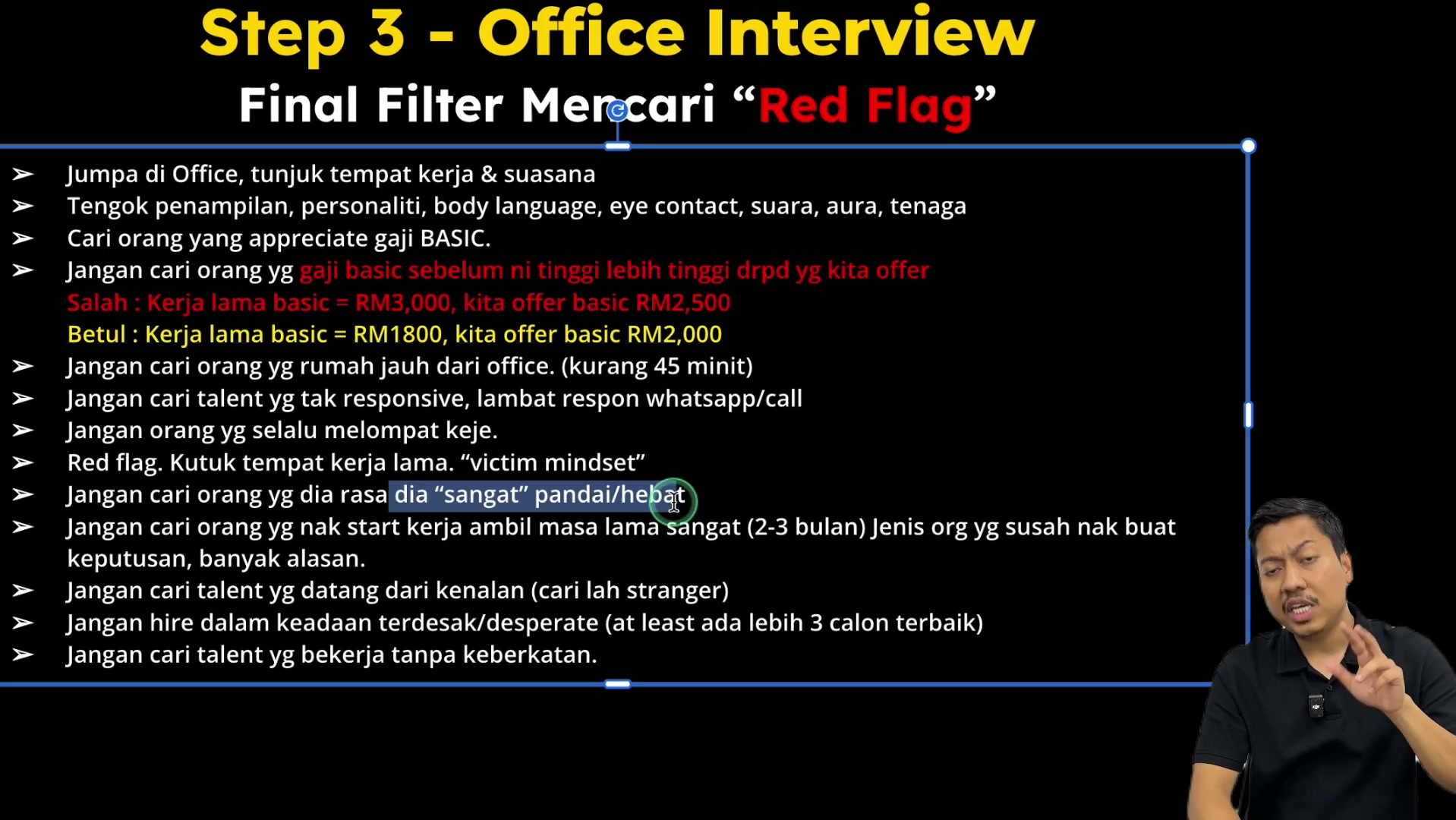 Step 3 - Office Interview

Final Filter Mencari "Red Flag"

➢ Jumpa di Office, tunjuk tempat kerja & suasana
➢ Tengok penampilan, personaliti, body language, eye contact, suara, aura, tenaga
➢ Cari orang yang appreciate gaji BASIC.
➢ Jangan cari orang yg gaji basic sebelum ni tinggi lebih tinggi drpd yg kita offer
Salah : Kerja lama basic = RM3,000, kita offer basic RM2,500
Betul : Kerja lama basic = RM1800, kita offer basic RM2,000
➢ Jangan cari orang yg rumah jauh dari office. (kurang 45 minit)
➢ Jangan cari talent yg tak responsive, lambat respon whatsapp/call
➢ Jangan orang yg selalu melompat keje.
➢ Red flag. Kutuk tempat kerja lama. "victim mindset"
➢ Jangan cari orang yg dia rasa dia "sangat" pandai/hebat
➢ Jangan cari orang yg nak start kerja ambil masa lama sangat (2-3 bulan) Jenis org yg susah nak buat keputusan, banyak alasan.
➢ Jangan cari talent yg datang dari kenalan (cari lah stranger)
➢ Jangan hire dalam keadaan terdesak/desperate (at least ada lebih 3 calon terbaik)
➢ Jangan cari talent yg bekerja tanpa keberkatan.